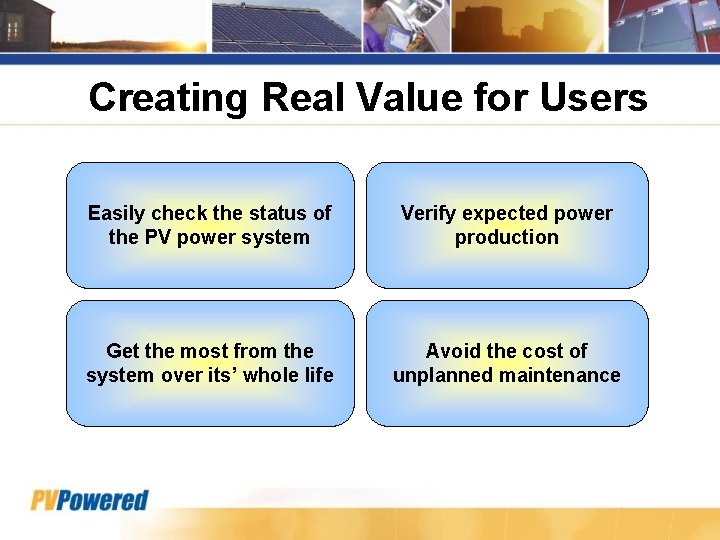 Creating Real Value for Users

Easily check the status of the PV power system

Verify expected power production

Get the most from the system over its' whole life

Avoid the cost of unplanned maintenance

PVPowered